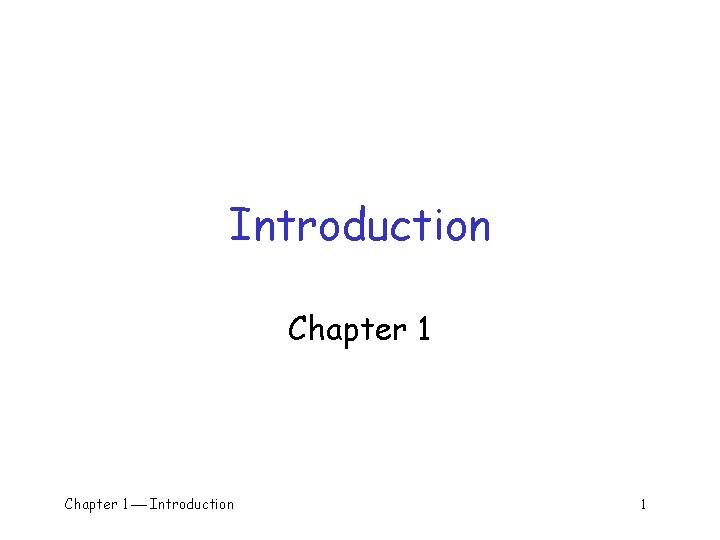 Introduction

Chapter 1

Chapter 1 — Introduction

1